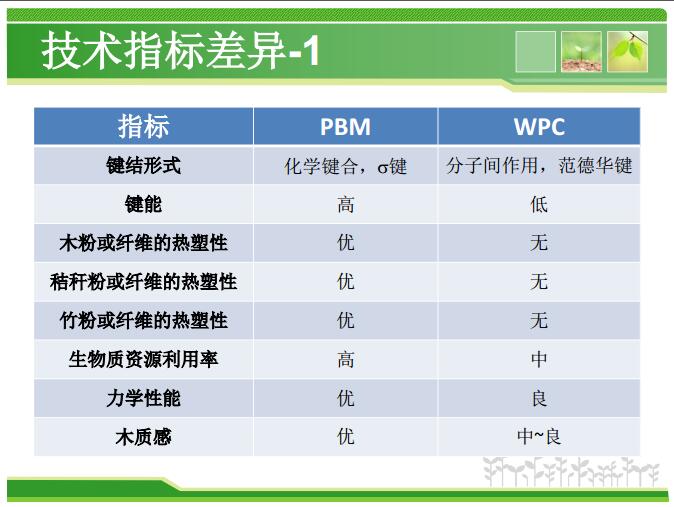 技术指标差异-1

| 指标 | PBM | WPC |
|---|---|---|
| 键结形式 | 化学键合，σ键 | 分子间作用，范德华键 |
| 键能 | 高 | 低 |
| 木粉或纤维的热塑性 | 优 | 无 |
| 秸秆粉或纤维的热塑性 | 优 | 无 |
| 竹粉或纤维的热塑性 | 优 | 无 |
| 生物质资源利用率 | 高 | 中 |
| 力学性能 | 优 | 良 |
| 木质感 | 优 | 中~良 |